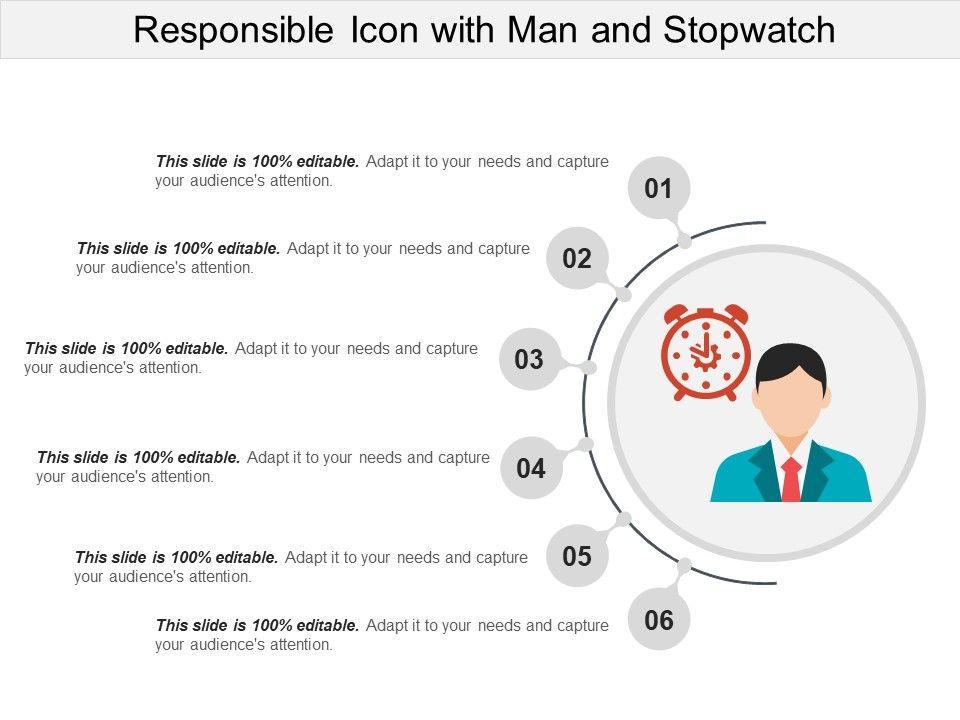 Responsible Icon with Man and Stopwatch

This slide is 100% editable. Adapt it to your needs and capture your audience's attention.

01

This slide is 100% editable. Adapt it to your needs and capture your audience's attention.

02

This slide is 100% editable. Adapt it to your needs and capture your audience's attention.

03

This slide is 100% editable. Adapt it to your needs and capture your audience's attention.

04

This slide is 100% editable. Adapt it to your needs and capture your audience's attention.

05

This slide is 100% editable. Adapt it to your needs and capture your audience's attention.

06